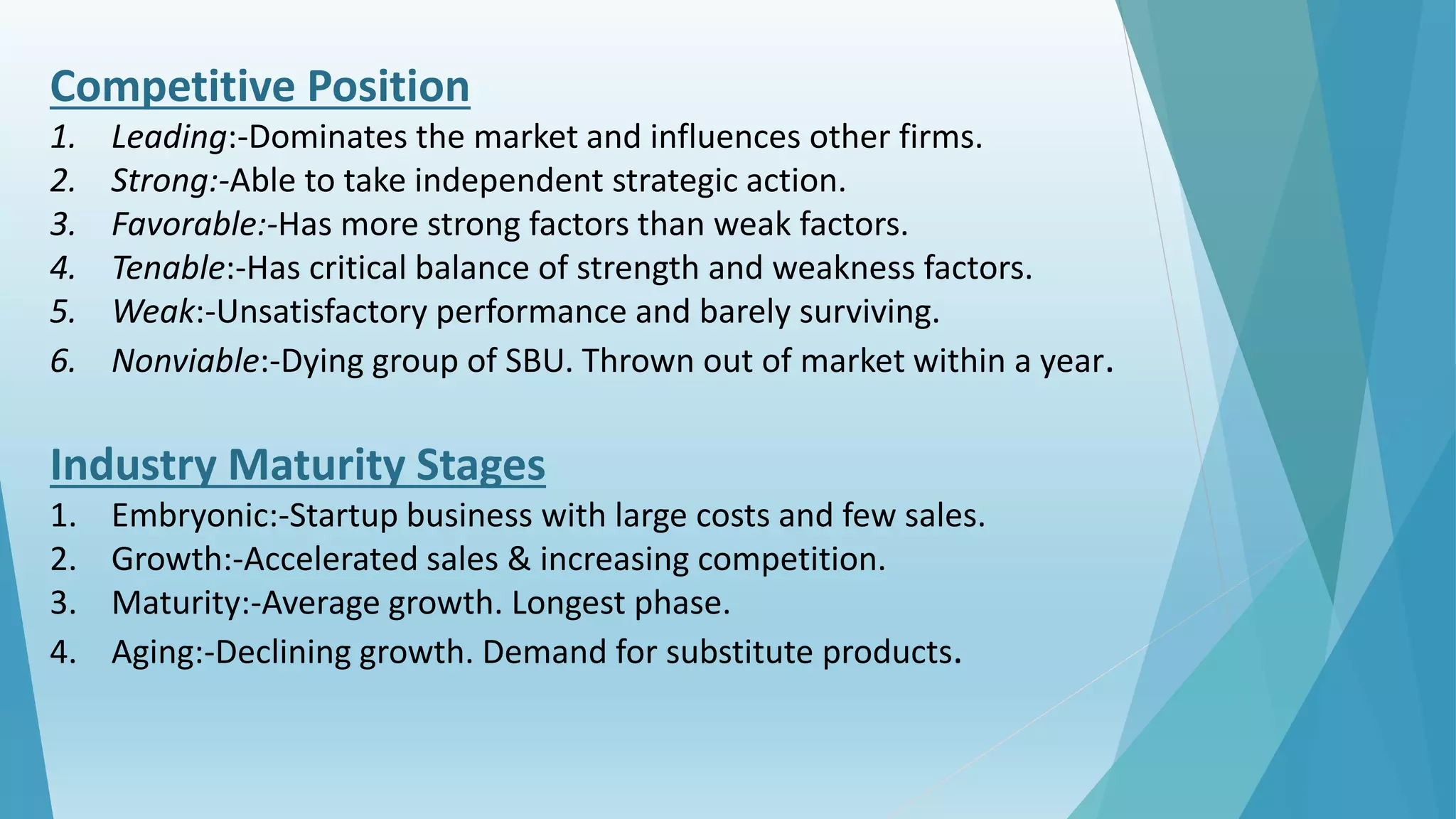 Competitive Position

1. Leading:-Dominates the market and influences other firms.
2. Strong:-Able to take independent strategic action.
3. Favorable:-Has more strong factors than weak factors.
4. Tenable:-Has critical balance of strength and weakness factors.
5. Weak:-Unsatisfactory performance and barely surviving.
6. Nonviable:-Dying group of SBU. Thrown out of market within a year.

Industry Maturity Stages

1. Embryonic:-Startup business with large costs and few sales.
2. Growth:-Accelerated sales & increasing competition.
3. Maturity:-Average growth. Longest phase.
4. Aging:-Declining growth. Demand for substitute products.